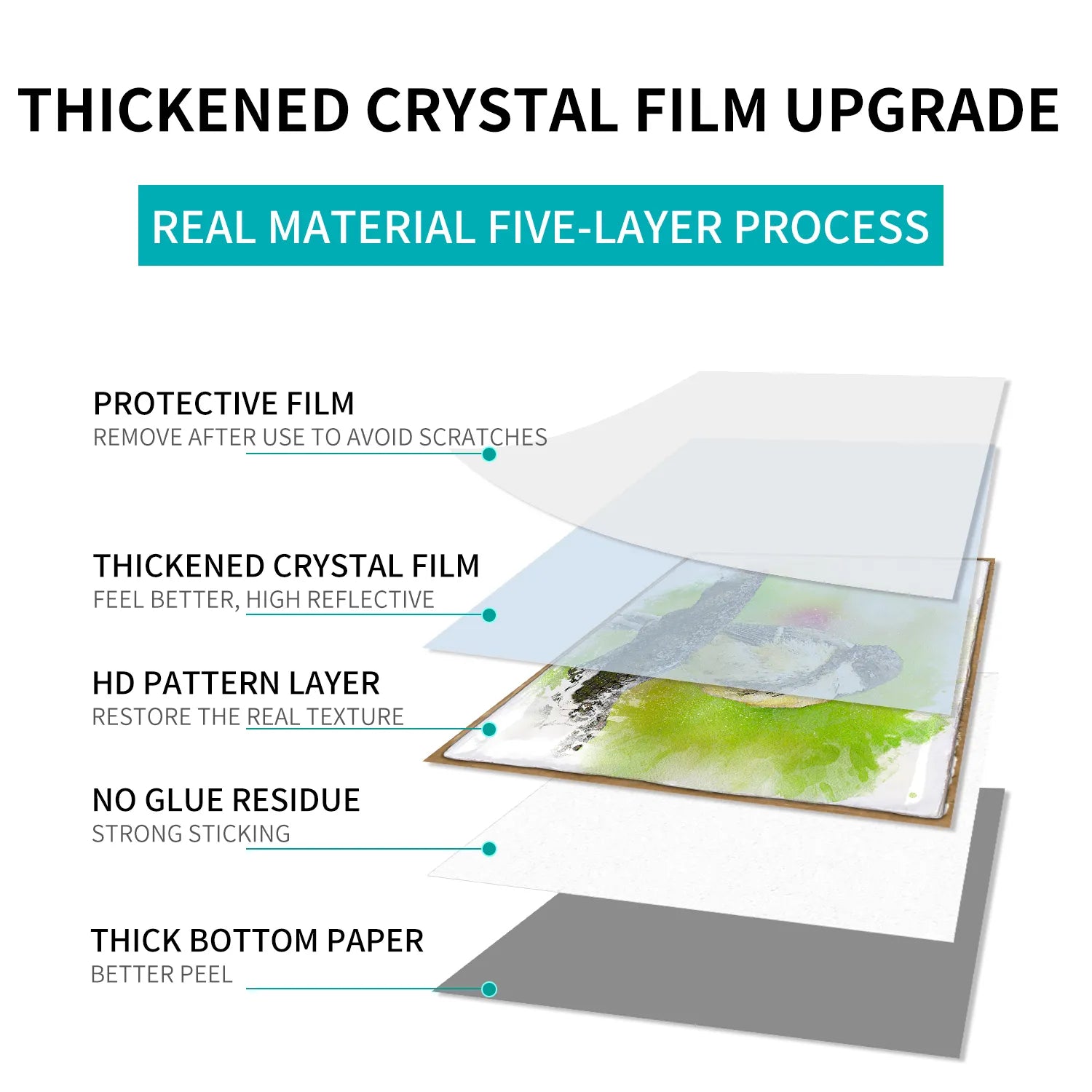 THICKENED CRYSTAL FILM UPGRADE

REAL MATERIAL FIVE-LAYER PROCESS

PROTECTIVE FILM
REMOVE AFTER USE TO AVOID SCRATCHES

THICKENED CRYSTAL FILM
FEEL BETTER, HIGH REFLECTIVE

HD PATTERN LAYER
RESTORE THE REAL TEXTURE

NO GLUE RESIDUE
STRONG STICKING

THICK BOTTOM PAPER
BETTER PEEL